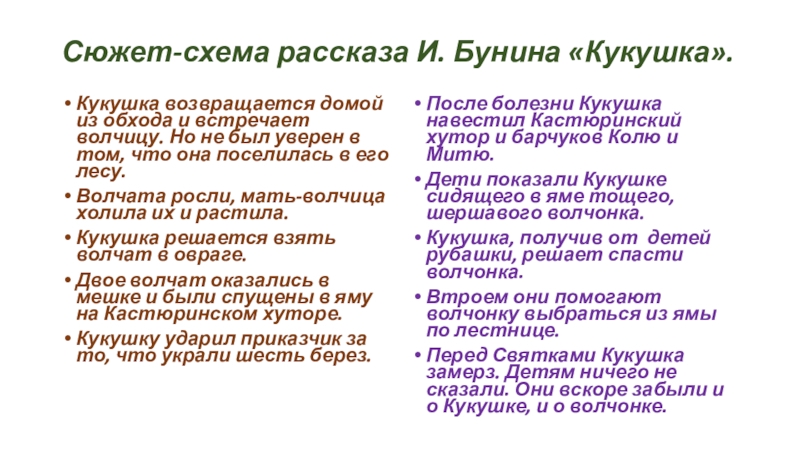 Сюжет-схема рассказа И. Бунина «Кукушка».

• Кукушка возвращается домой из обхода и встречает волчицу. Но не был уверен в том, что она поселилась в его лесу.

• Волчата росли, мать-волчица холила их и растила.

• Кукушка решается взять волчат в овраге.

• Двое волчат оказались в мешке и были спущены в яму на Кастюринском хуторе.

• Кукушку ударил приказчик за то, что украли шесть берез.

• После болезни Кукушка навестил Кастюринский хутор и барчуков Колю и Митю.

• Дети показали Кукушке сидящего в яме тощего, шершавого волчонка.

• Кукушка, получив от детей рубашки, решает спасти волчонка.

• Втроем они помогают волчонку выбраться из ямы по лестнице.

• Перед Святками Кукушка замерз. Детям ничего не сказали. Они вскоре забыли и о Кукушке, и о волчонке.